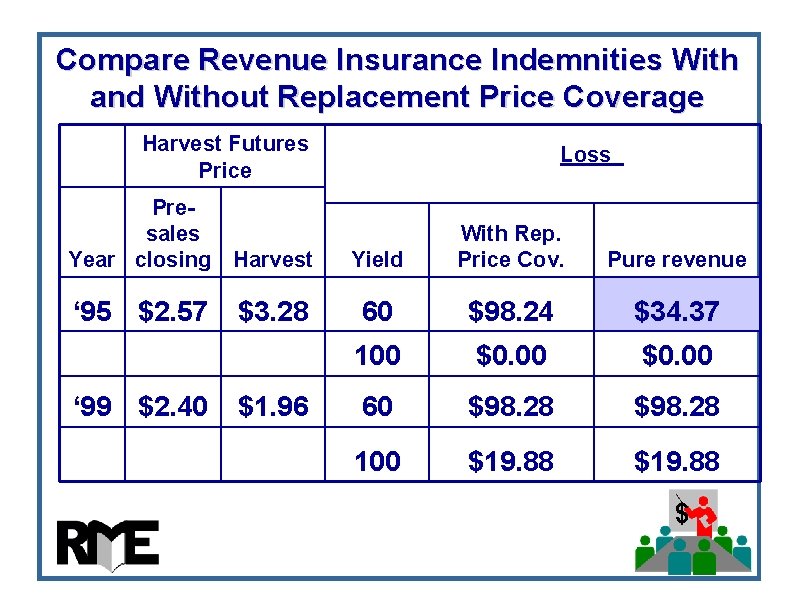 Compare Revenue Insurance Indemnities With and Without Replacement Price Coverage

|  | Harvest Futures Price |  | Loss |  |  |
|---|---|---|---|---|---|
| Year | Pre-sales closing | Harvest | Yield | With Rep. Price Cov. | Pure revenue |
| '95 | $2.57 | $3.28 | 60 | $98.24 | $34.37 |
|  |  |  | 100 | $0.00 | $0.00 |
| '99 | $2.40 | $1.96 | 60 | $98.28 | $98.28 |
|  |  |  | 100 | $19.88 | $19.88 |

RME

$